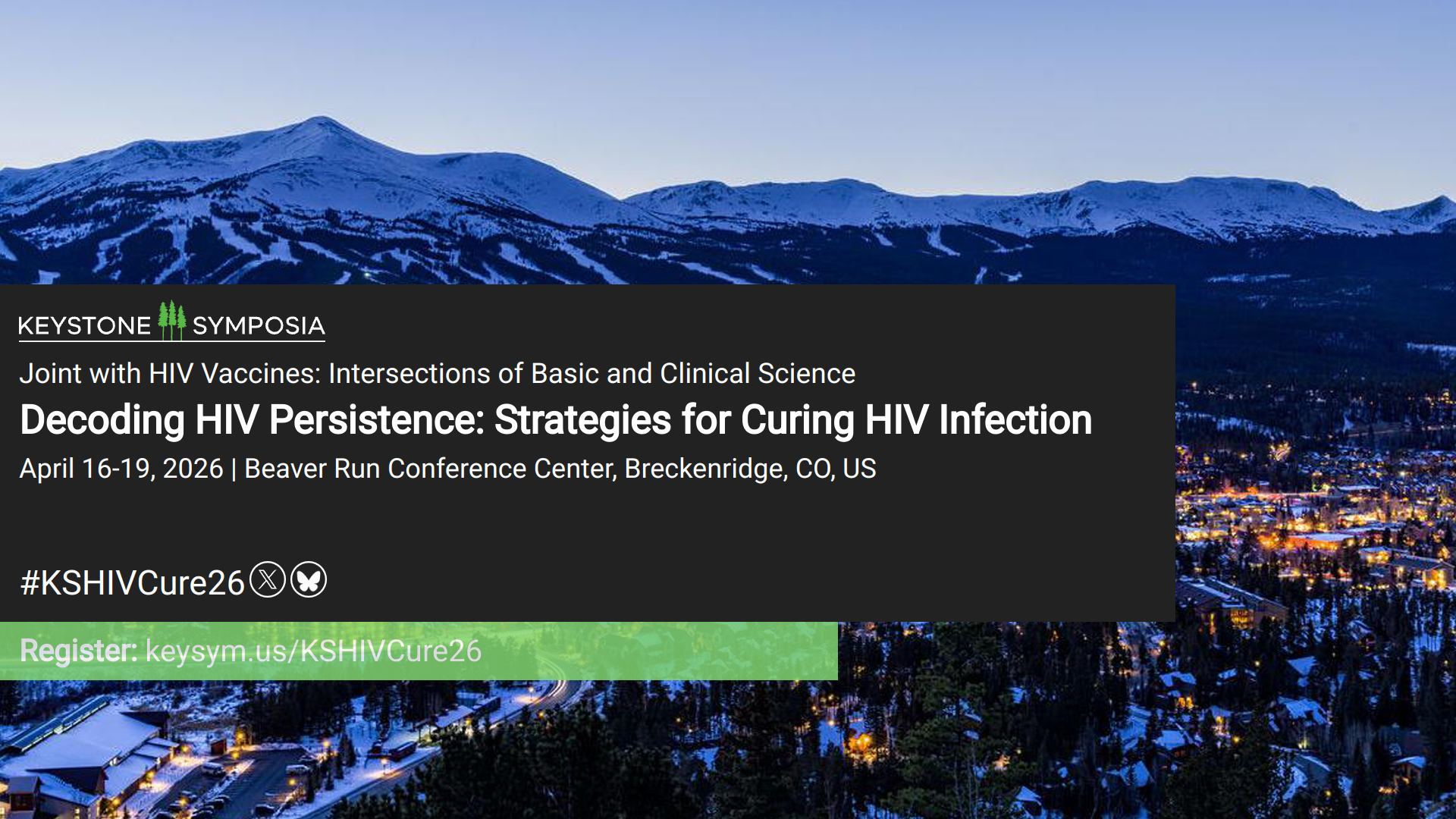 KEYSTONE SYMPOSIA

Joint with HIV Vaccines: Intersections of Basic and Clinical Science

Decoding HIV Persistence: Strategies for Curing HIV Infection

April 16-19, 2026 | Beaver Run Conference Center, Breckenridge, CO, US

#KSHIVCure26

Register: keysym.us/KSHIVCure26